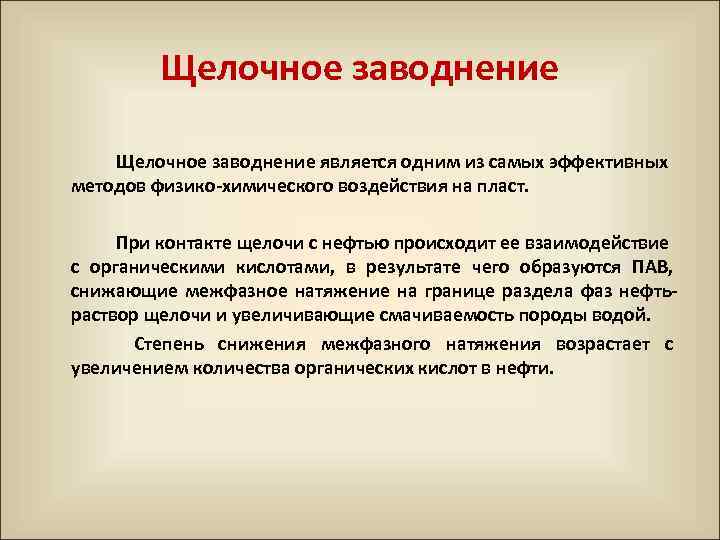 Щелочное заводнение

Щелочное заводнение является одним из самых эффективных методов физико-химического воздействия на пласт.

При контакте щелочи с нефтью происходит ее взаимодействие с органическими кислотами, в результате чего образуются ПАВ, снижающие межфазное натяжение на границе раздела фаз нефть-раствор щелочи и увеличивающие смачиваемость породы водой.

Степень снижения межфазного натяжения возрастает с увеличением количества органических кислот в нефти.